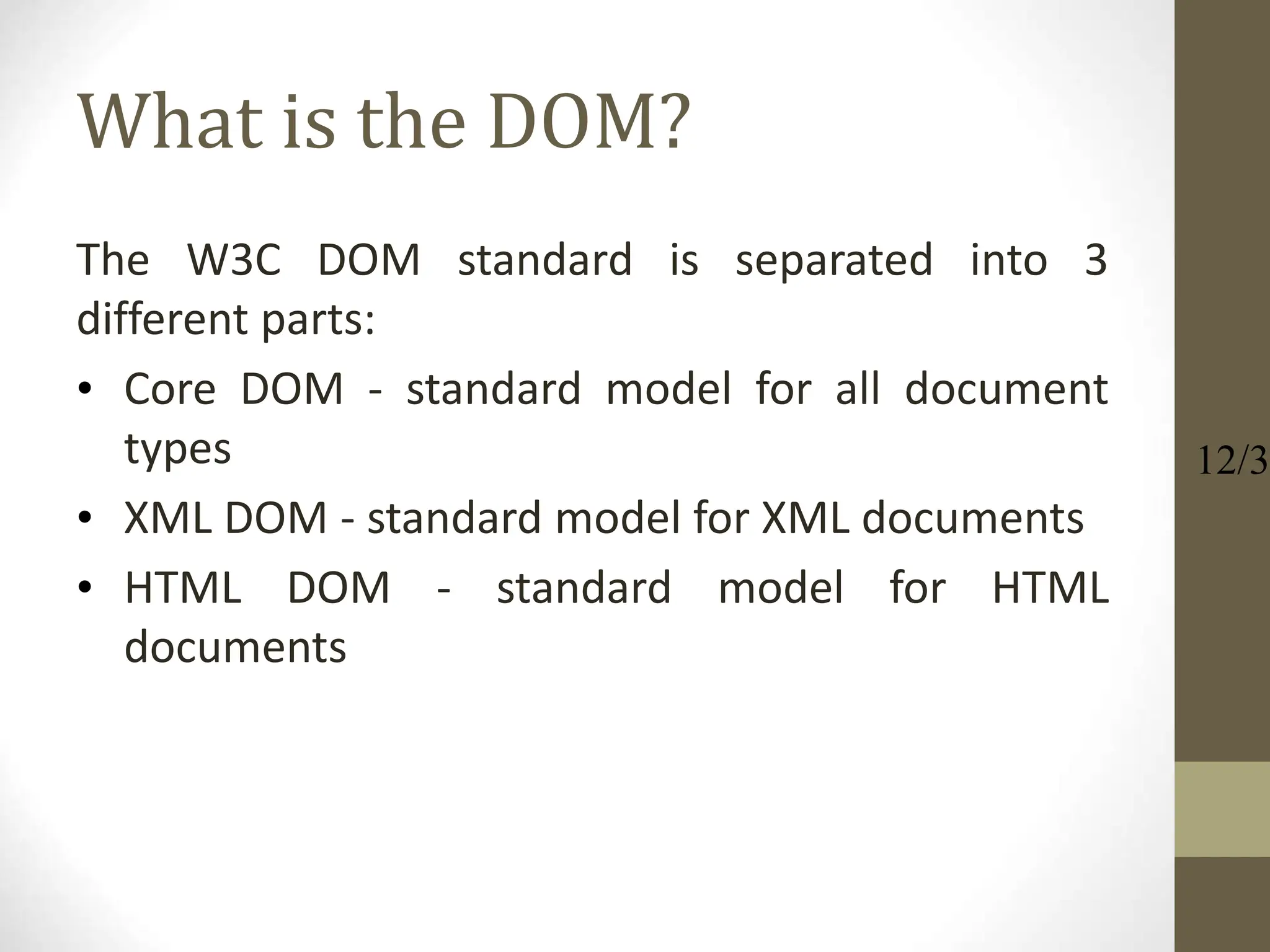 What is the DOM?

The W3C DOM standard is separated into 3 different parts:

• Core DOM - standard model for all document types
• XML DOM - standard model for XML documents
• HTML DOM - standard model for HTML documents

12/3